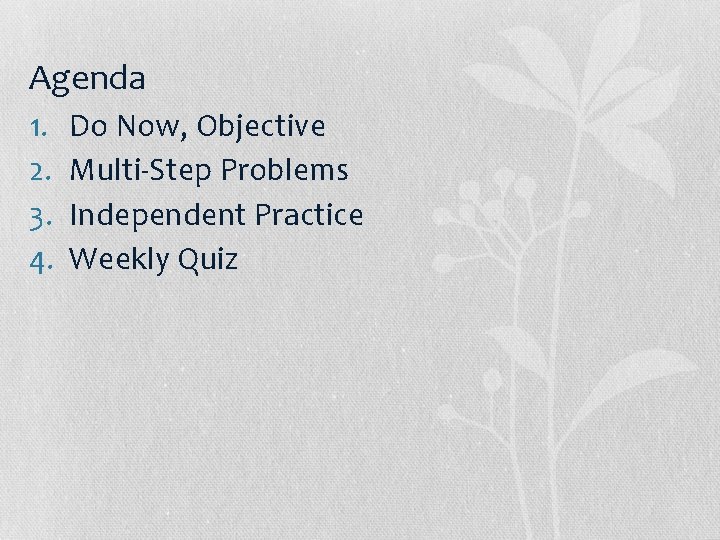 Agenda

1. Do Now, Objective
2. Multi-Step Problems
3. Independent Practice
4. Weekly Quiz